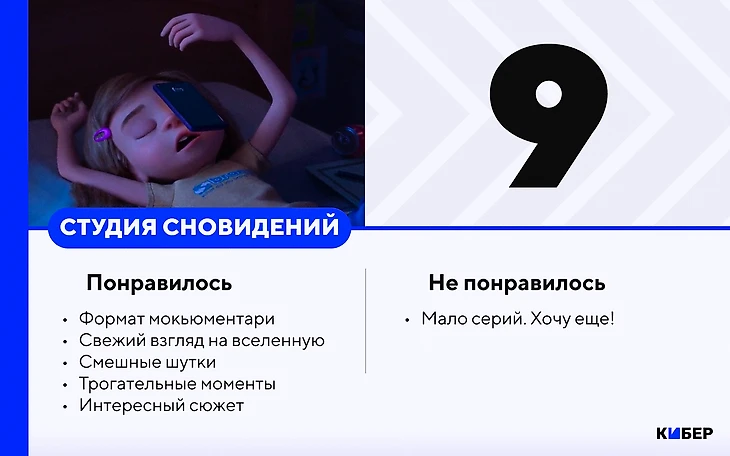 9

СТУДИЯ СНОВИДЕНИЙ

Понравилось

• Формат мокьюментари
• Свежий взгляд на вселенную
• Смешные шутки
• Трогательные моменты
• Интересный сюжет

Не понравилось

• Мало серий. Хочу еще!

КИБЕР